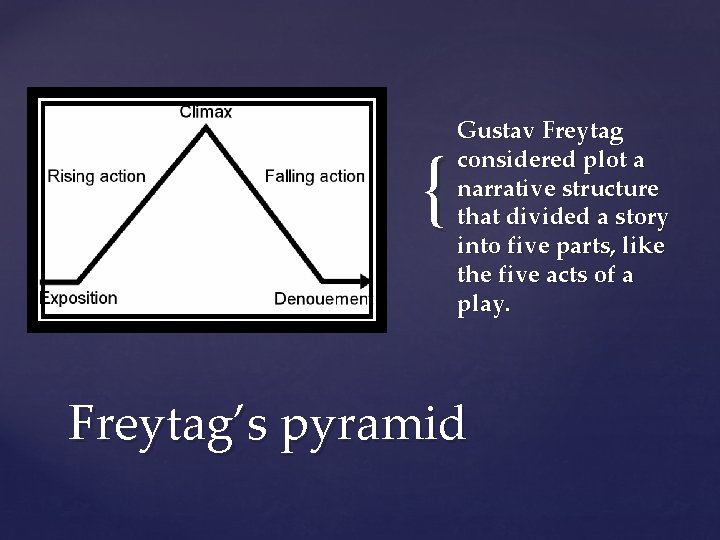 Climax

Rising action

Falling action

Exposition

Denouemen

Gustav Freytag considered plot a narrative structure that divided a story into five parts, like the five acts of a play.

Freytag's pyramid